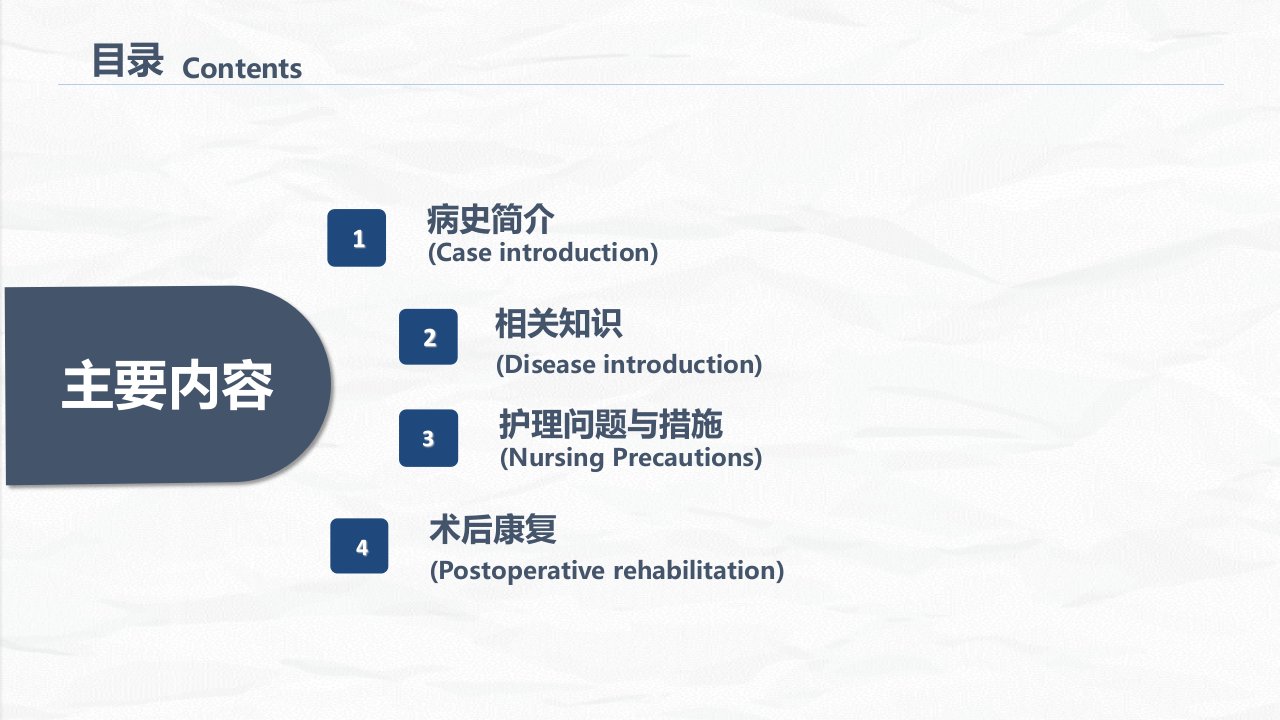 目录 Contents

主要内容

1
病史简介
(Case introduction)

2
相关知识
(Disease introduction)

3
护理问题与措施
(Nursing Precautions)

4
术后康复
(Postoperative rehabilitation)